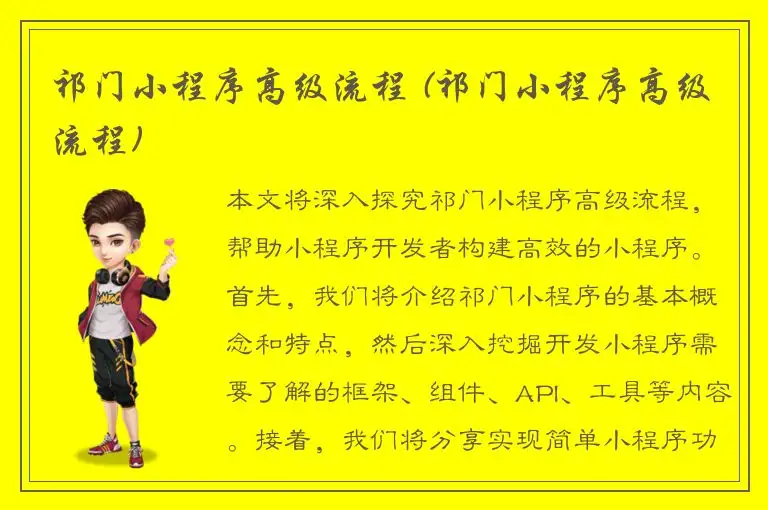 祁门小程序高级流程（祁门小程序高级流程）

本文将深入探究祁门小程序高级流程，帮助小程序开发者构建高效的小程序。首先，我们将介绍祁门小程序的基本概念和特点，然后深入挖掘开发小程序需要了解的框架、组件、API、工具等内容。接着，我们将分享实现简单小程序功